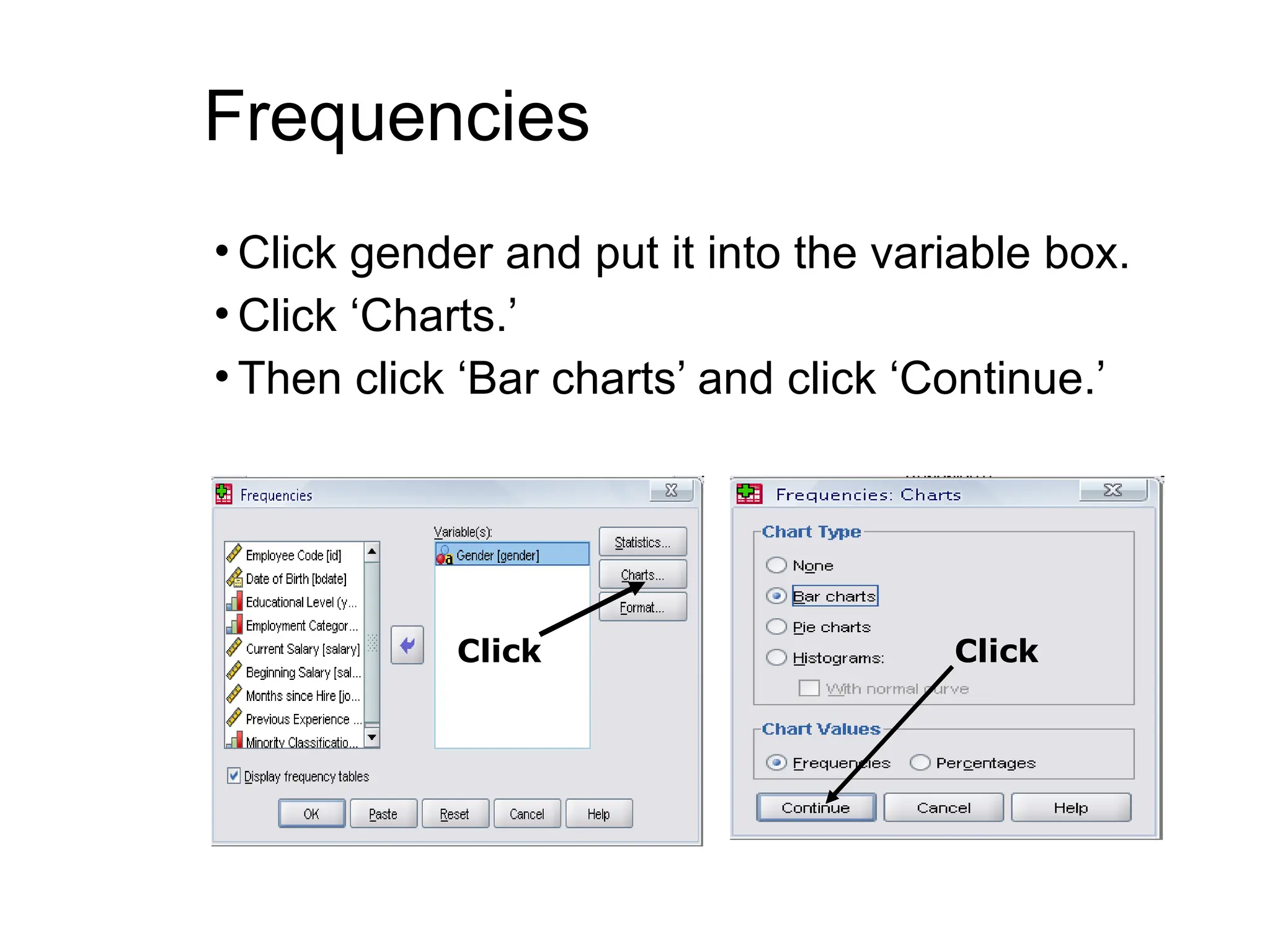 Frequencies

• Click gender and put it into the variable box.
• Click ‘Charts.’
• Then click ‘Bar charts’ and click ‘Continue.’

Frequencies

Employee Code [id]
Date of Birth [bdate]
Educational Level (y...
Employment Categor...
Current Salary [salary]
Beginning Salary [sal...
Months since Hire [jo...
Previous Experience ...
Minority Classificatio...

Variable(s):
Gender [gender]

Statistics...
Charts...
Format...

Click

Display frequency tables

OK Paste Reset Cancel Help

Frequencies: Charts

Chart Type
None
Bar charts
Pie charts
Histograms:
With normal curve

Click

Chart Values
Frequencies Percentages

Continue Cancel Help